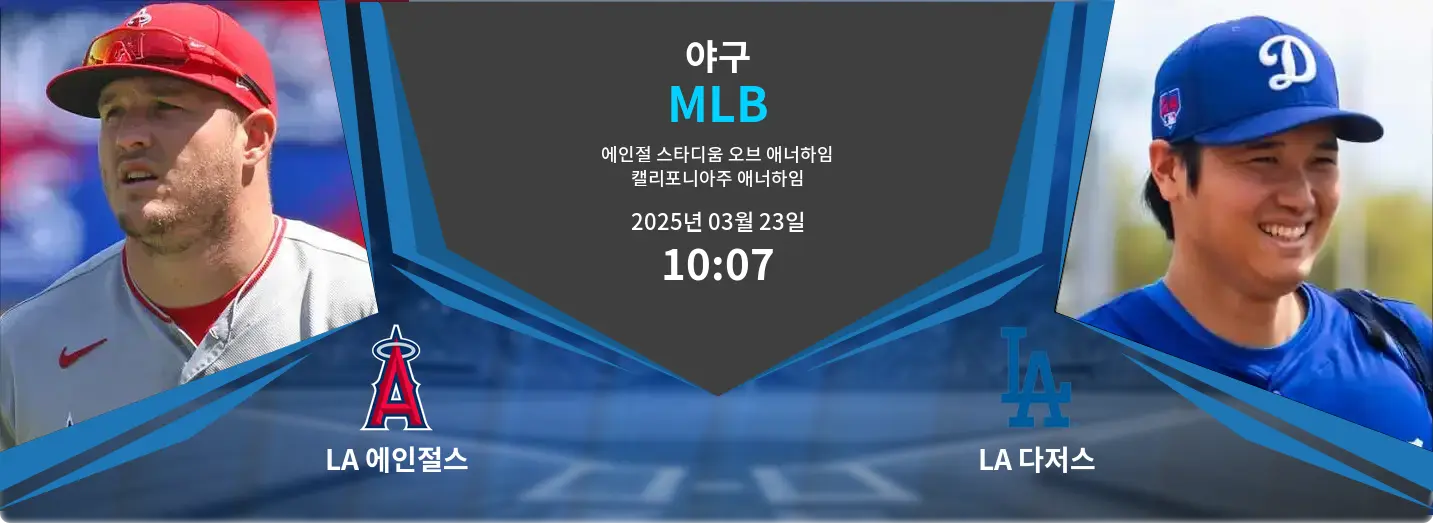 야구
MLB

에인절 스타디움 오브 애너하임
캘리포니아주 애너하임

2025년 03월 23일
10:07

LA 에인절스

LA 다저스